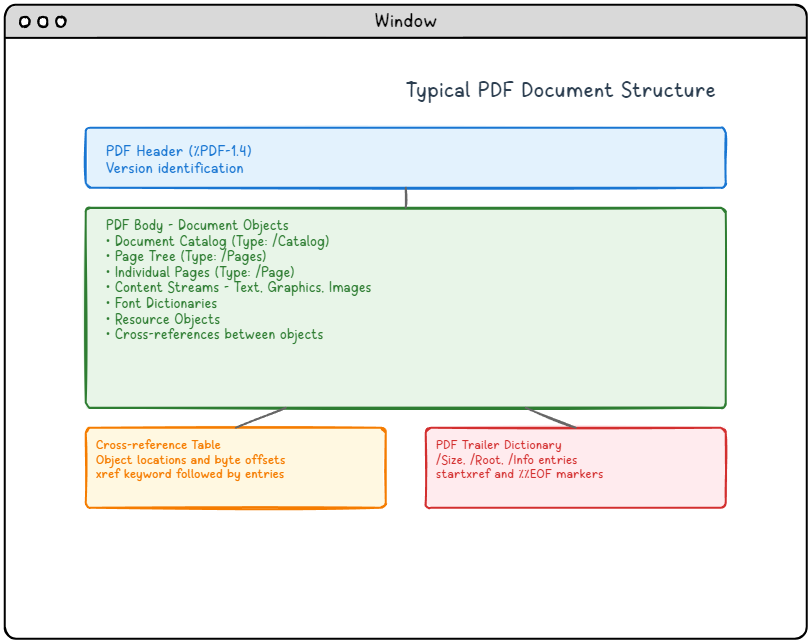 Window

Typical PDF Document Structure

PDF Header (%PDF-1.4)
Version identification

PDF Body - Document Objects
• Document Catalog (Type: /Catalog)
• Page Tree (Type: /Pages)
• Individual Pages (Type: /Page)
• Content Streams - Text, Graphics, Images
• Font Dictionaries
• Resource Objects
• Cross-references between objects

Cross-reference Table
Object locations and byte offsets
xref keyword followed by entries

PDF Trailer Dictionary
/Size, /Root, /Info entries
startxref and %%EOF markers